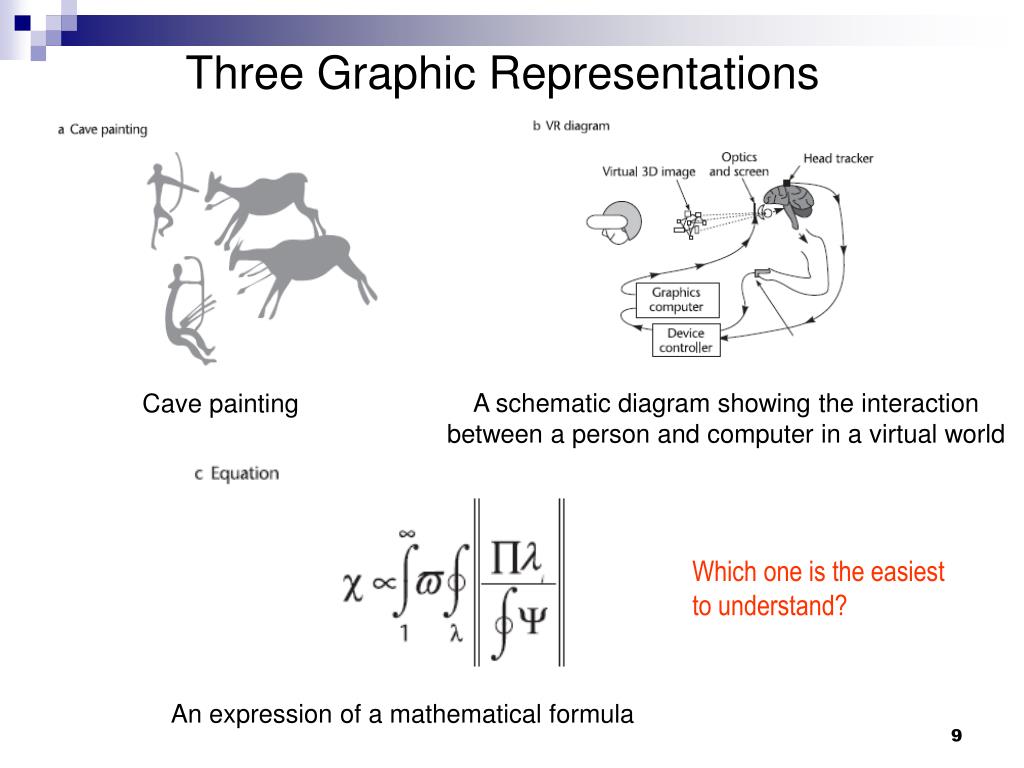 Three Graphic Representations

a Cave painting

b VR diagram

Virtual 3D image

Optics and screen

Head tracker

Graphics computer

Device controller

Cave painting

A schematic diagram showing the interaction between a person and computer in a virtual world

c Equation

$\chi \propto \int_{1}^{\infty} \varpi \oint_{\lambda} \left\| \frac{\Pi \lambda_i}{\oint \Psi} \right\|$

Which one is the easiest to understand?

An expression of a mathematical formula

9